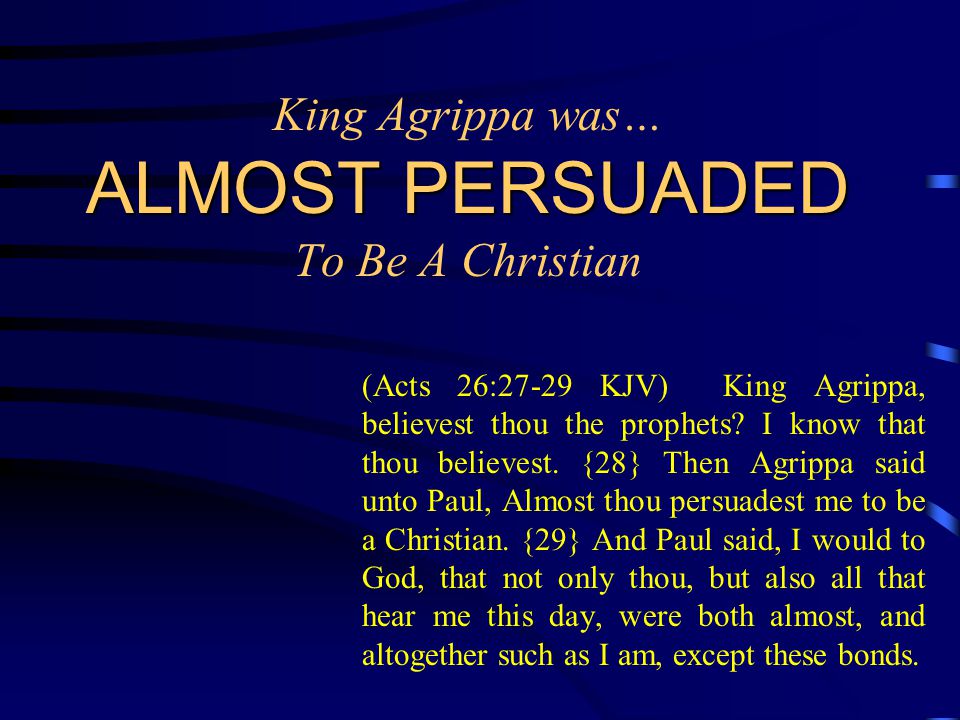 King Agrippa was…
ALMOST PERSUADED
To Be A Christian

(Acts 26:27-29 KJV) King Agrippa, believest thou the prophets? I know that thou believest. {28} Then Agrippa said unto Paul, Almost thou persuadest me to be a Christian. {29} And Paul said, I would to God, that not only thou, but also all that hear me this day, were both almost, and altogether such as I am, except these bonds.